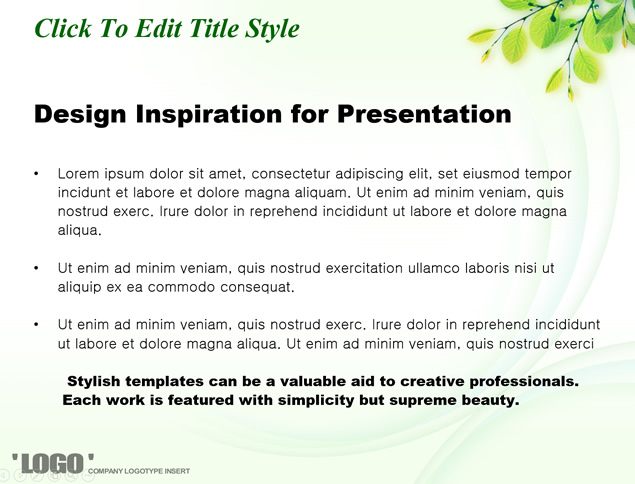 Click To Edit Title Style

Design Inspiration for Presentation

• Lorem ipsum dolor sit amet, consectetur adipiscing elit, set eiusmod tempor incidunt et labore et dolore magna aliquam. Ut enim ad minim veniam, quis nostrud exerc. Irure dolor in reprehend incididunt ut labore et dolore magna aliqua.

• Ut enim ad minim veniam, quis nostrud exercitation ullamco laboris nisi ut aliquip ex ea commodo consequat.

• Ut enim ad minim veniam, quis nostrud exerc. Irure dolor in reprehend incididunt ut labore et dolore magna aliqua. Ut enim ad minim veniam, quis nostrud exerci

Stylish templates can be a valuable aid to creative professionals. Each work is featured with simplicity but supreme beauty.

'LOGO' COMPANY LOGOTYPE INSERT